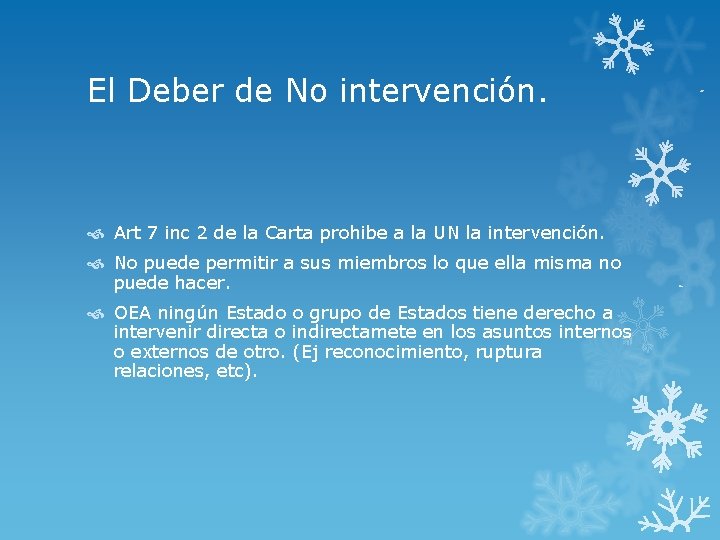 El Deber de No intervención.

Art 7 inc 2 de la Carta prohibe a la UN la intervención.

No puede permitir a sus miembros lo que ella misma no puede hacer.

OEA ningún Estado o grupo de Estados tiene derecho a intervenir directa o indirectamete en los asuntos internos o externos de otro. (Ej reconocimiento, ruptura relaciones, etc).